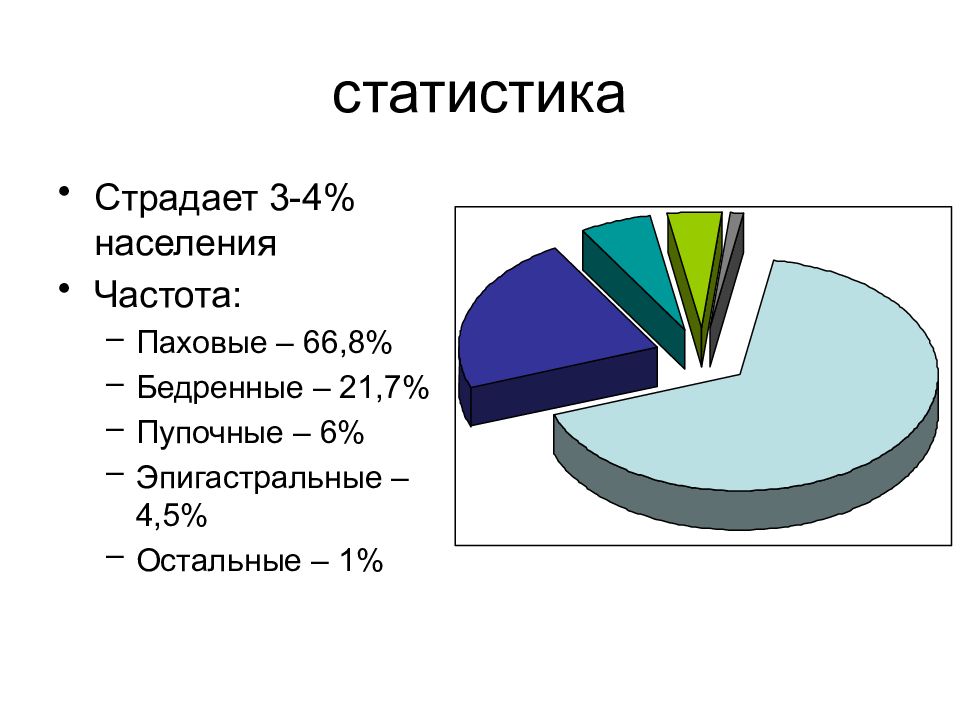 статистика

• Страдает 3-4% населения
• Частота:
– Паховые – 66,8%
– Бедренные – 21,7%
– Пупочные – 6%
– Эпигастральные – 4,5%
– Остальные – 1%